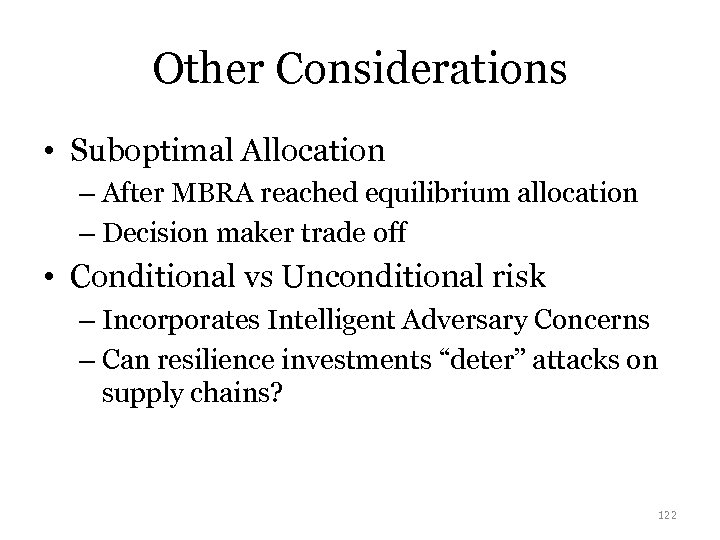 Other Considerations

• Suboptimal Allocation
– After MBRA reached equilibrium allocation
– Decision maker trade off

• Conditional vs Unconditional risk
– Incorporates Intelligent Adversary Concerns
– Can resilience investments “deter” attacks on supply chains?

122